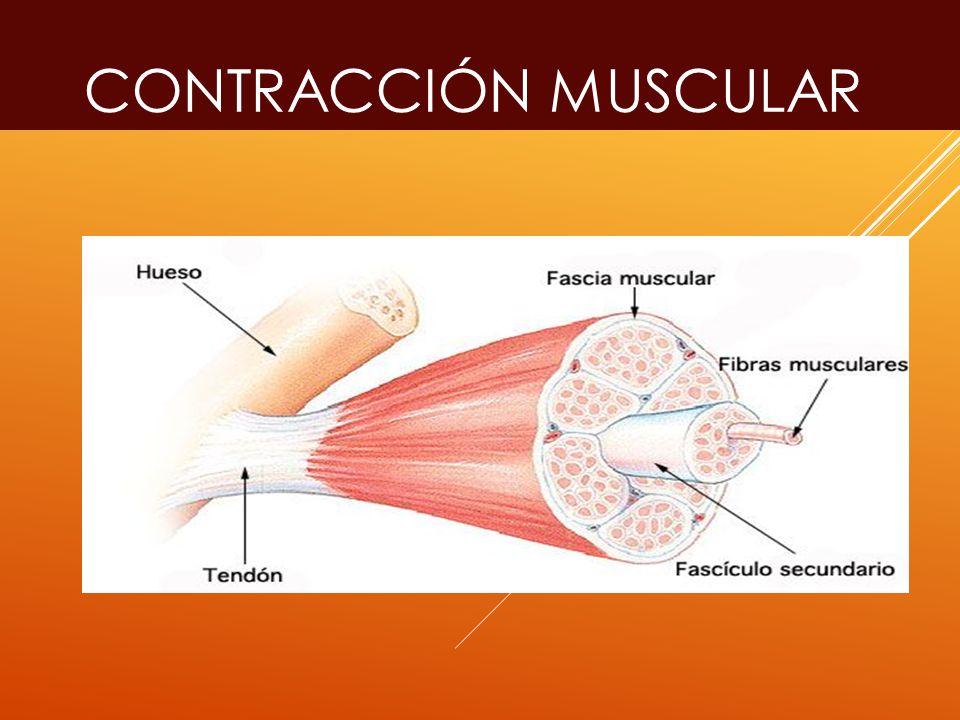 CONTRACCIÓN MUSCULAR

Hueso

Fascia muscular

Fibras musculares

Tendón

Fascículo secundario